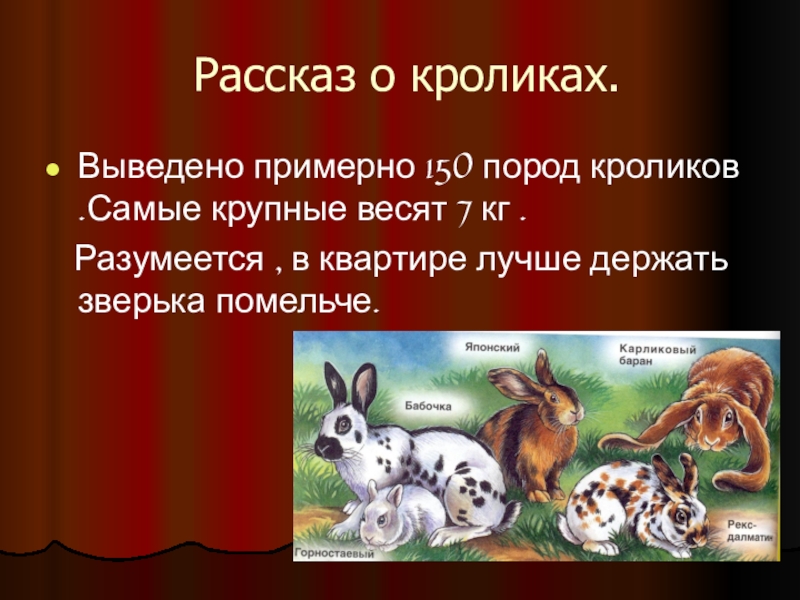 Рассказ о кроликах.

Выведено примерно 150 пород кроликов .Самые крупные весят 7 кг .

Разумеется , в квартире лучше держать зверька помельче.

Японский

Карликовый баран

Бабочка

Рекс-далматин

Горностаевый